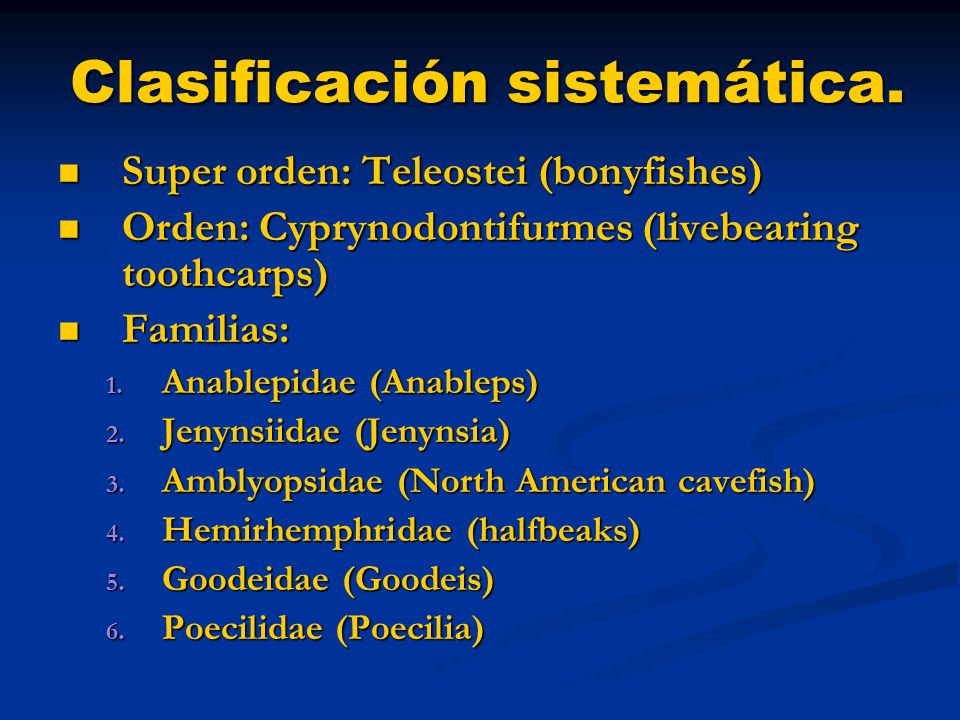 Clasificación sistemática.

■ Super orden: Teleostei (bonyfishes)
■ Orden: Cyprynodontifurmes (livebearing toothcarps)
■ Familias:
1. Anablepidae (Anableps)
2. Jenynsiidae (Jenynsia)
3. Amblyopsidae (North American cavefish)
4. Hemirhemphridae (halfbeaks)
5. Goodeidae (Goodeis)
6. Poecilidae (Poecilia)